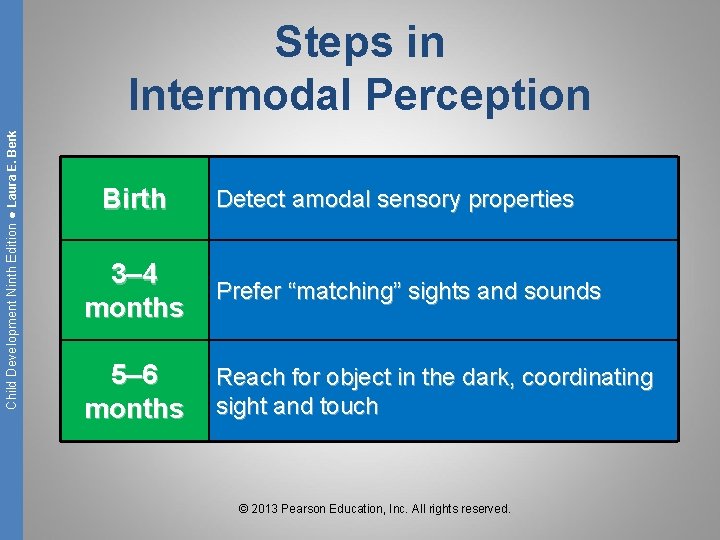 Child Development Ninth Edition ● Laura E. Berk

Steps in Intermodal Perception

| Birth | Detect amodal sensory properties |
|---|---|
| 3–4 months | Prefer “matching” sights and sounds |
| 5–6 months | Reach for object in the dark, coordinating sight and touch |

© 2013 Pearson Education, Inc. All rights reserved.